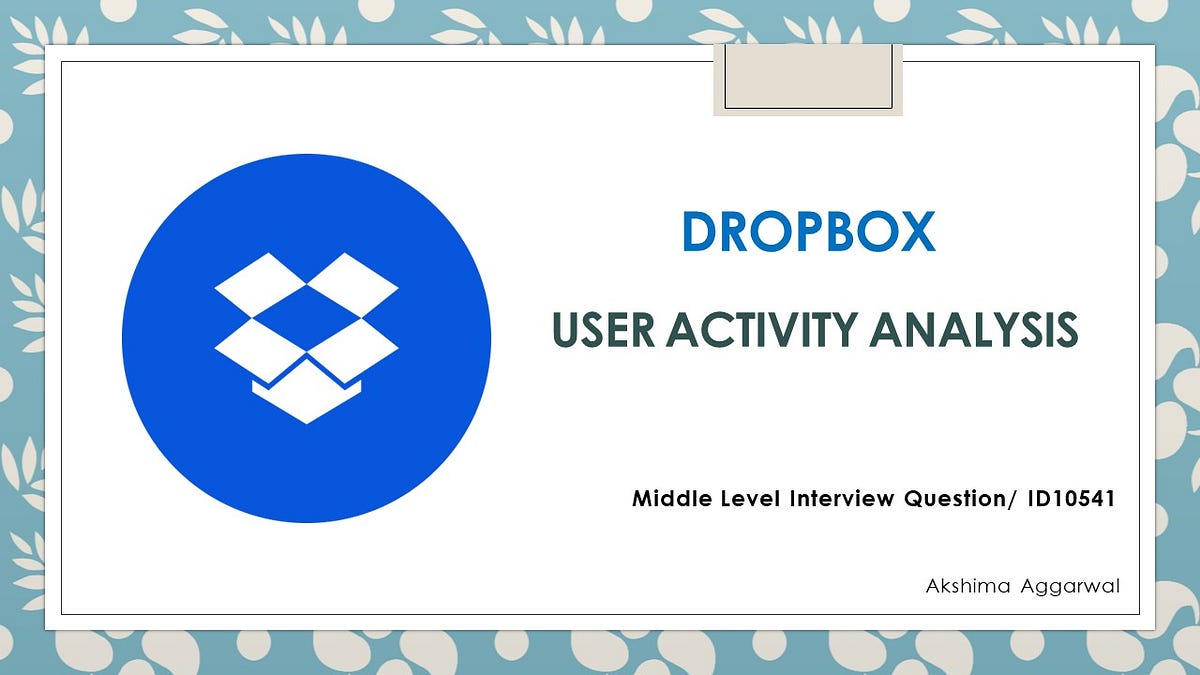 DROPBOX

USER ACTIVITY ANALYSIS

Middle Level Interview Question/ ID10541

Akshima Aggarwal